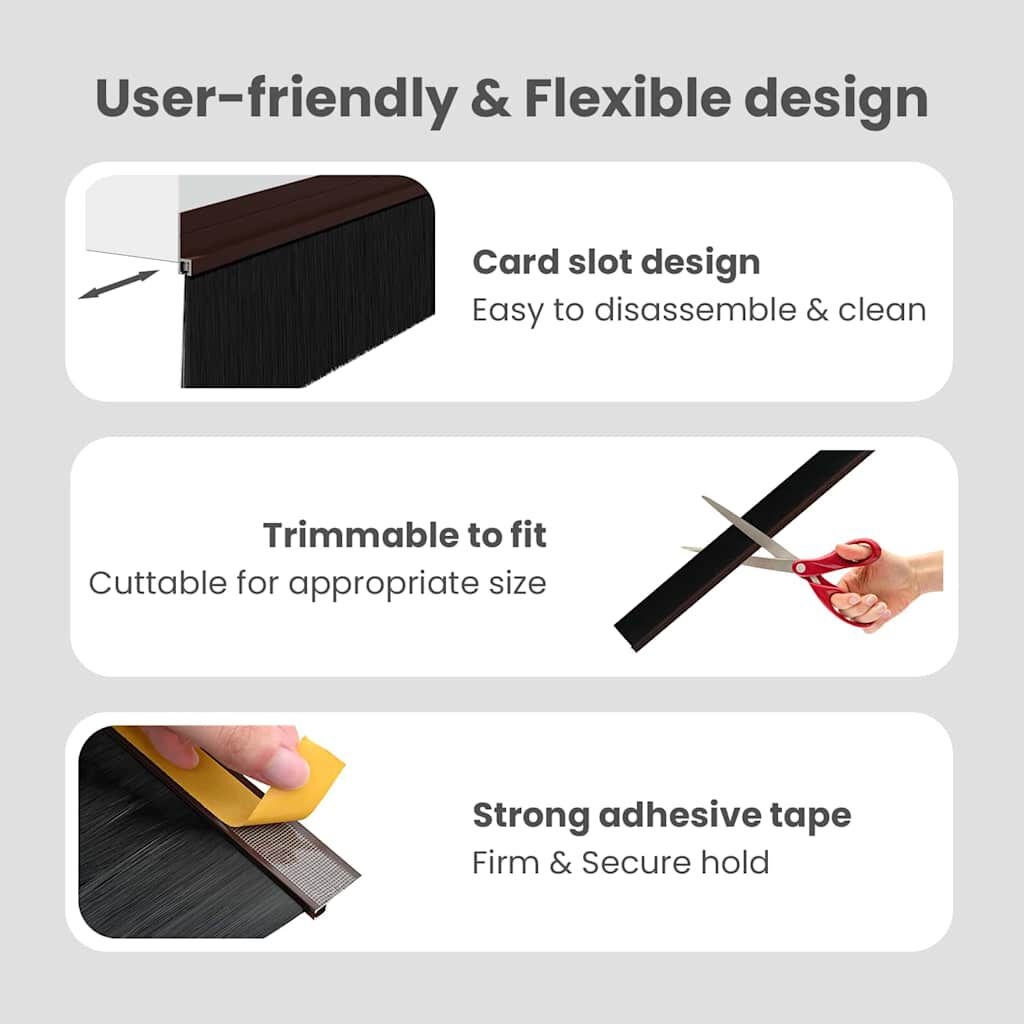 User-friendly & Flexible design

Card slot design
Easy to disassemble & clean

Trimmable to fit
Cuttable for appropriate size

Strong adhesive tape
Firm & Secure hold